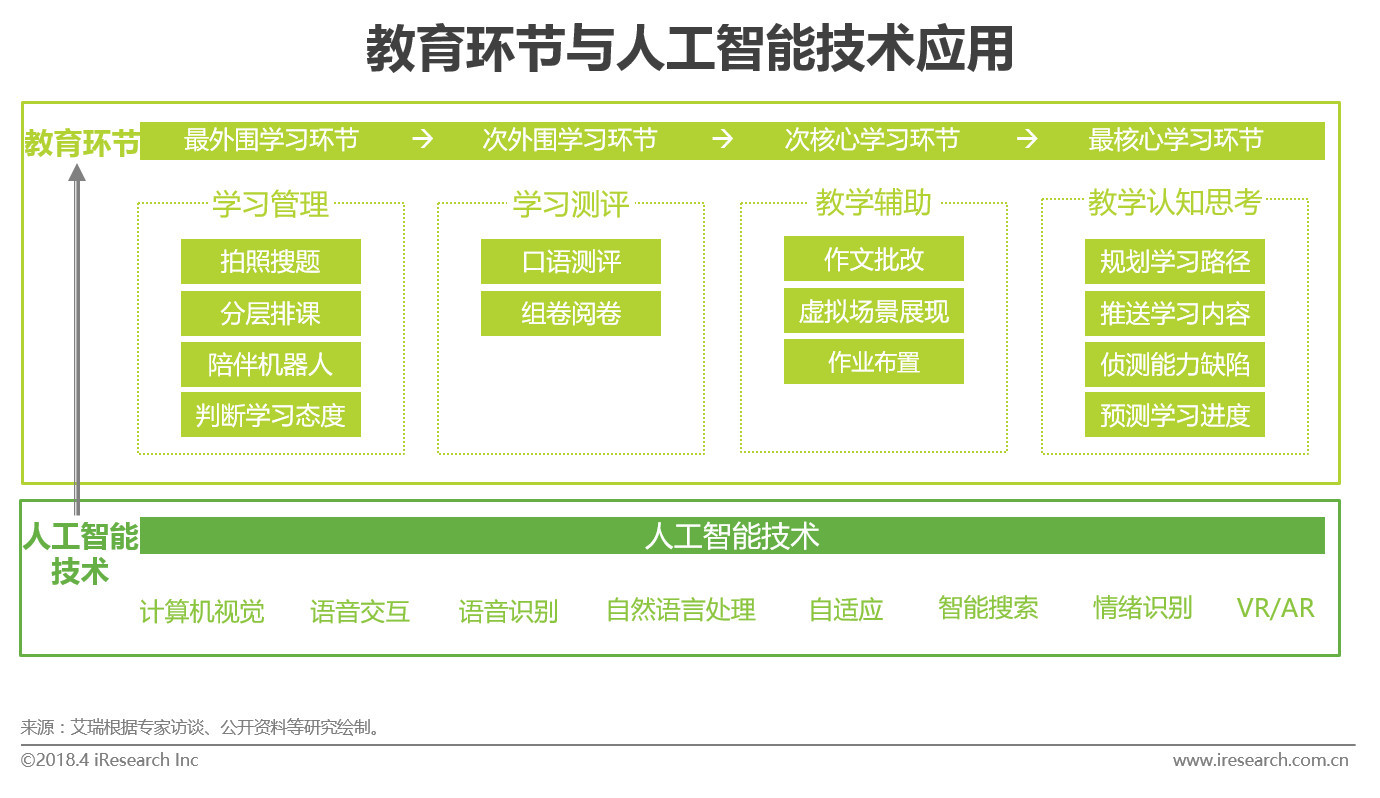 教育环节与人工智能技术应用

教育环节

最外围学习环节 → 次外围学习环节 → 次核心学习环节 → 最核心学习环节

学习管理
拍照搜题
分层排课
陪伴机器人
判断学习态度

学习测评
口语测评
组卷阅卷

教学辅助
作文批改
虚拟场景展现
作业布置

教学认知思考
规划学习路径
推送学习内容
侦测能力缺陷
预测学习进度

人工智能技术

人工智能技术

计算机视觉 语音交互 语音识别 自然语言处理 自适应 智能搜索 情绪识别 VR/AR

来源：艾瑞根据专家访谈、公开资料等研究绘制。

©2018.4 iResearch Inc www.iresearch.com.cn